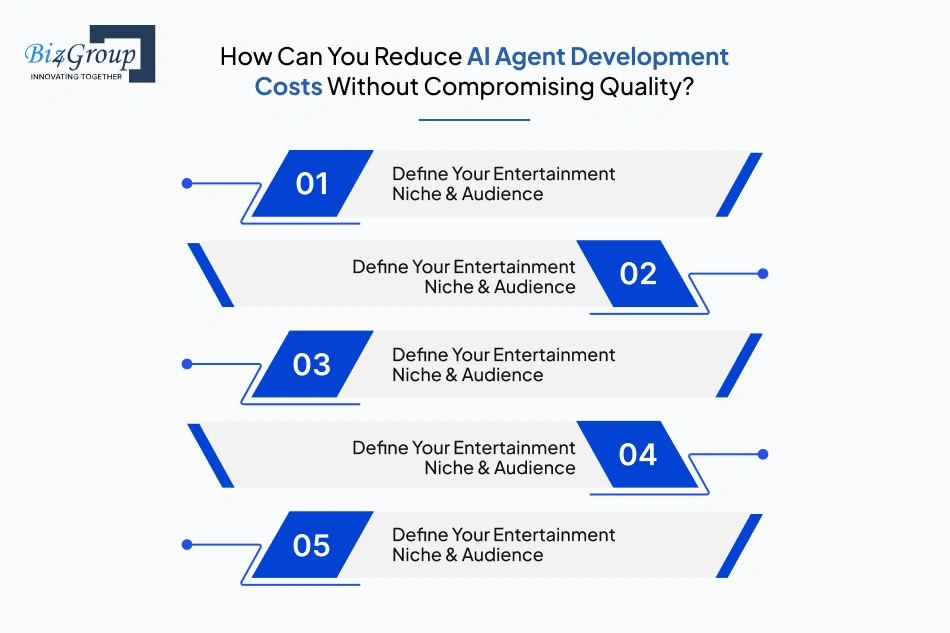 Biz4Group
INNOVATING TOGETHER

How Can You Reduce AI Agent Development Costs Without Compromising Quality?

01 Define Your Entertainment Niche & Audience

Define Your Entertainment Niche & Audience 02

03 Define Your Entertainment Niche & Audience

Define Your Entertainment Niche & Audience 04

05 Define Your Entertainment Niche & Audience